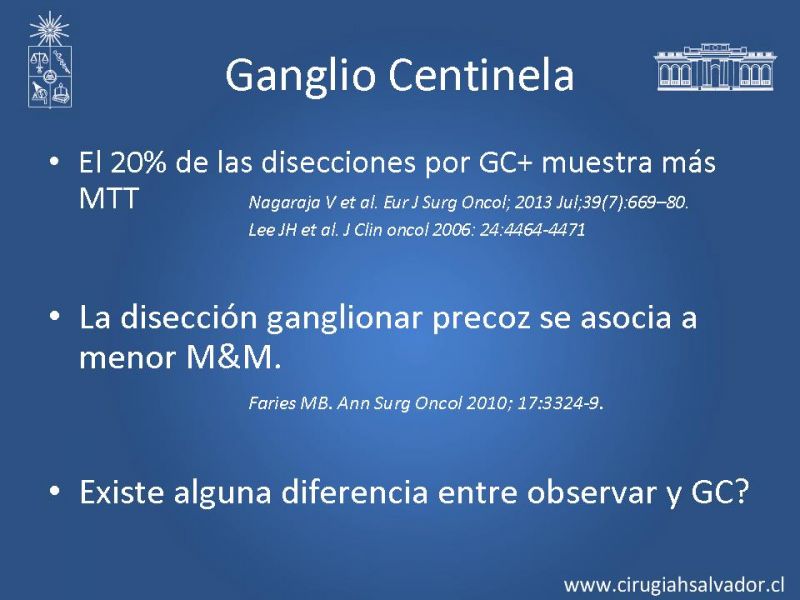 Ganglio Centinela

• El 20% de las disecciones por GC+ muestra más MTT

Nagaraja V et al. Eur J Surg Oncol; 2013 Jul;39(7):669–80.
Lee JH et al. J Clin oncol 2006: 24:4464-4471

• La disección ganglionar precoz se asocia a menor M&M.

Faries MB. Ann Surg Oncol 2010; 17:3324-9.

• Existe alguna diferencia entre observar y GC?

www.cirugiahsalvador.cl